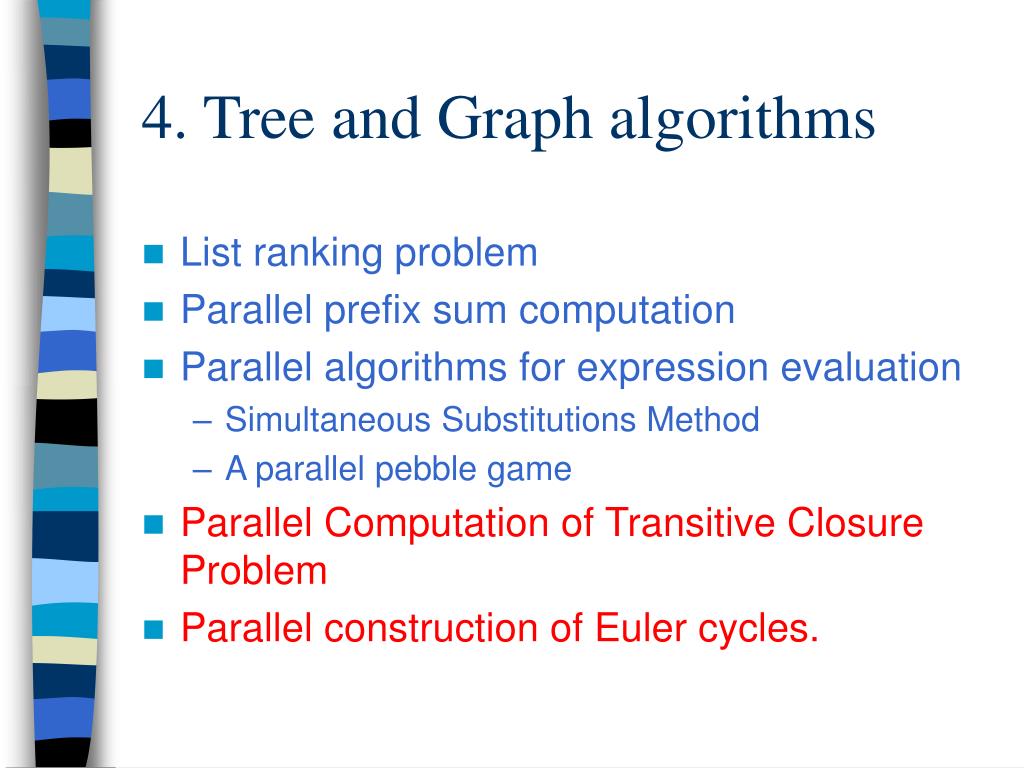 4. Tree and Graph algorithms

- List ranking problem
- Parallel prefix sum computation
- Parallel algorithms for expression evaluation
  – Simultaneous Substitutions Method
  – A parallel pebble game
- Parallel Computation of Transitive Closure Problem
- Parallel construction of Euler cycles.